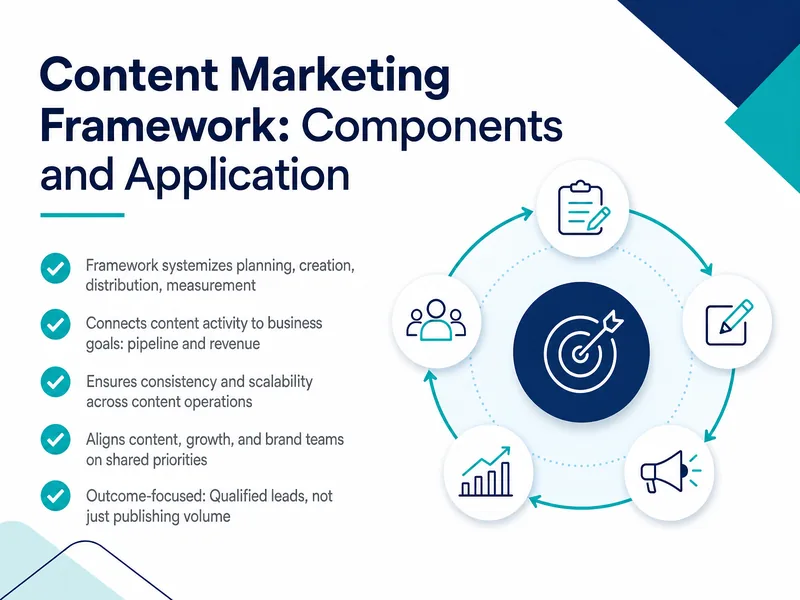 Content Marketing Framework: Components and Application

Framework systemizes planning, creation, distribution, measurement

Connects content activity to business goals: pipeline and revenue

Ensures consistency and scalability across content operations

Aligns content, growth, and brand teams on shared priorities

Outcome-focused: Qualified leads, not just publishing volume